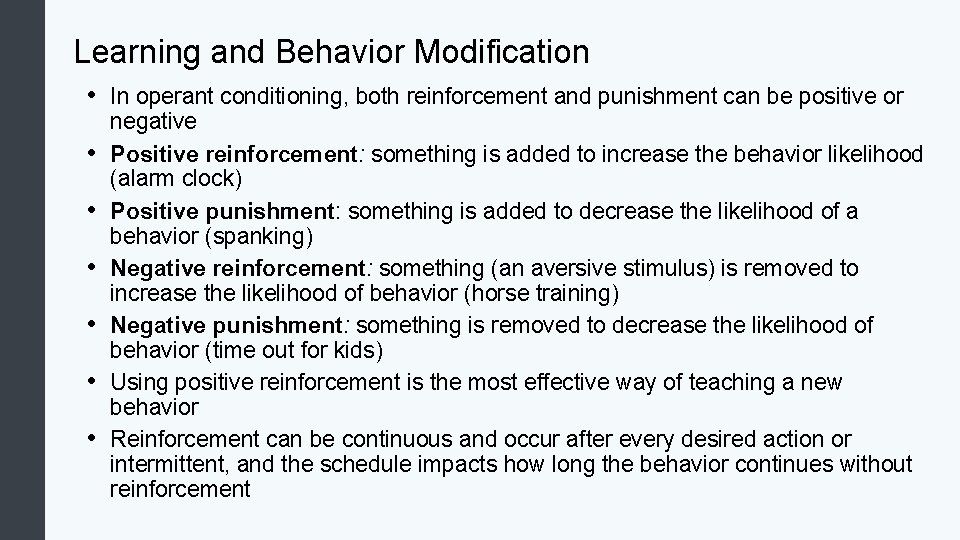 Learning and Behavior Modification

• In operant conditioning, both reinforcement and punishment can be positive or negative
• Positive reinforcement: something is added to increase the behavior likelihood (alarm clock)
• Positive punishment: something is added to decrease the likelihood of a behavior (spanking)
• Negative reinforcement: something (an aversive stimulus) is removed to increase the likelihood of behavior (horse training)
• Negative punishment: something is removed to decrease the likelihood of behavior (time out for kids)
• Using positive reinforcement is the most effective way of teaching a new behavior
• Reinforcement can be continuous and occur after every desired action or intermittent, and the schedule impacts how long the behavior continues without reinforcement